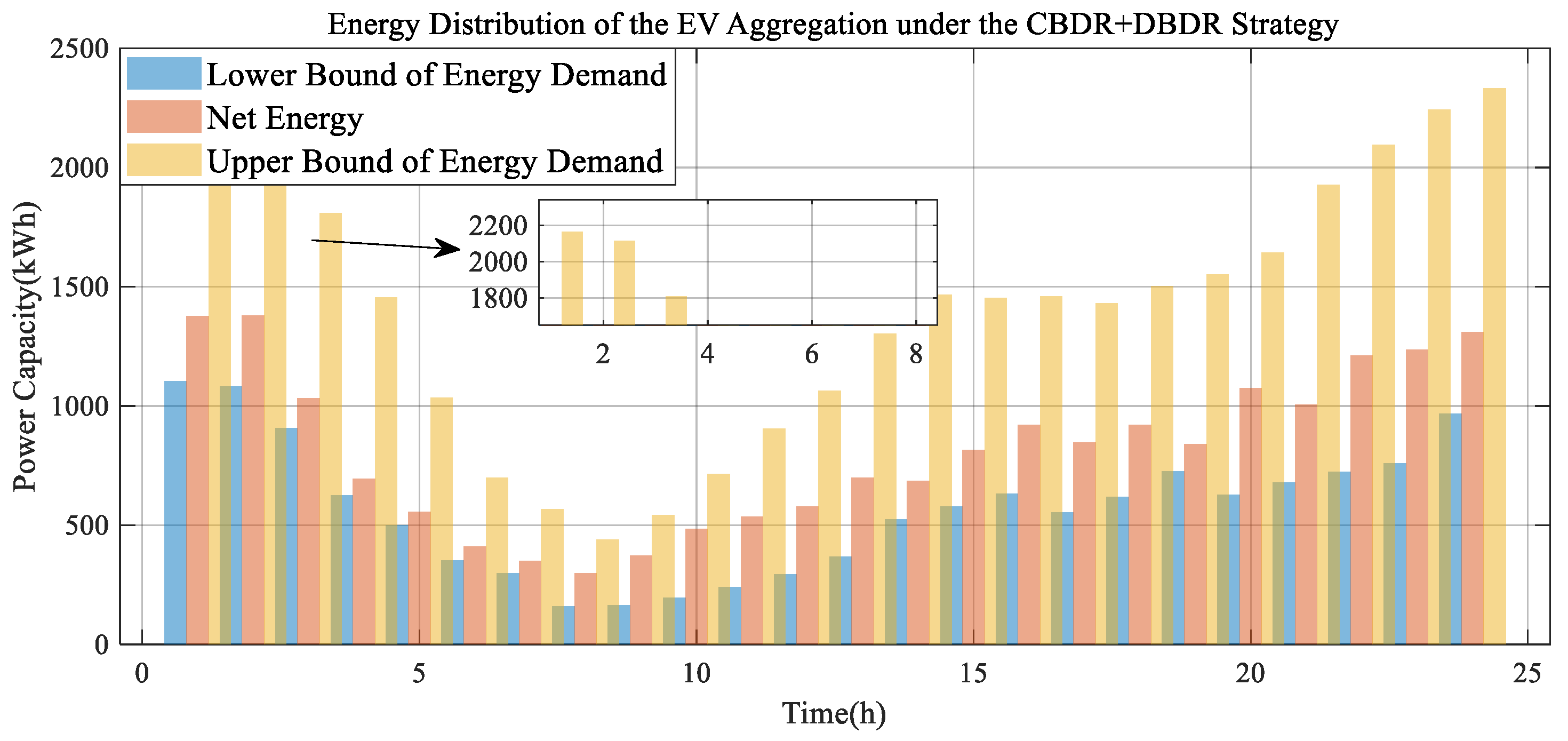 Energy Distribution of the EV Aggregation under the CBDR+DBDR Strategy

Lower Bound of Energy Demand
Net Energy
Upper Bound of Energy Demand

2500
2000
1500
1000
500
0

Power Capacity(kWh)

2200
2000
1800

2
4
6
8

0
5
10
15
20
25

Time(h)